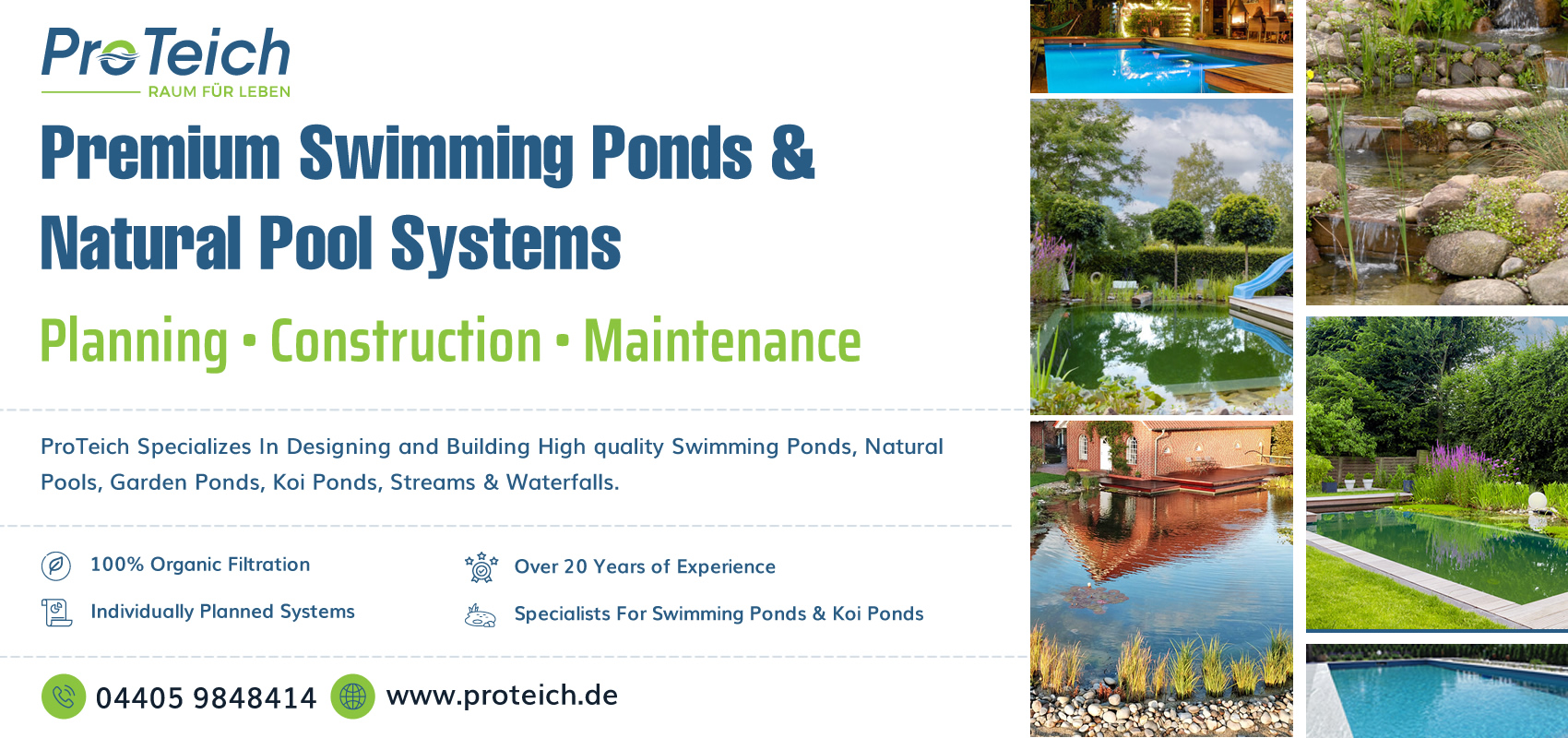 ProTeich
RAUM FÜR LEBEN

Premium Swimming Ponds & Natural Pool Systems

Planning • Construction • Maintenance

ProTeich Specializes In Designing and Building High quality Swimming Ponds, Natural Pools, Garden Ponds, Koi Ponds, Streams & Waterfalls.

100% Organic Filtration

Individually Planned Systems

Over 20 Years of Experience

Specialists For Swimming Ponds & Koi Ponds

04405 9848414

www.proteich.de